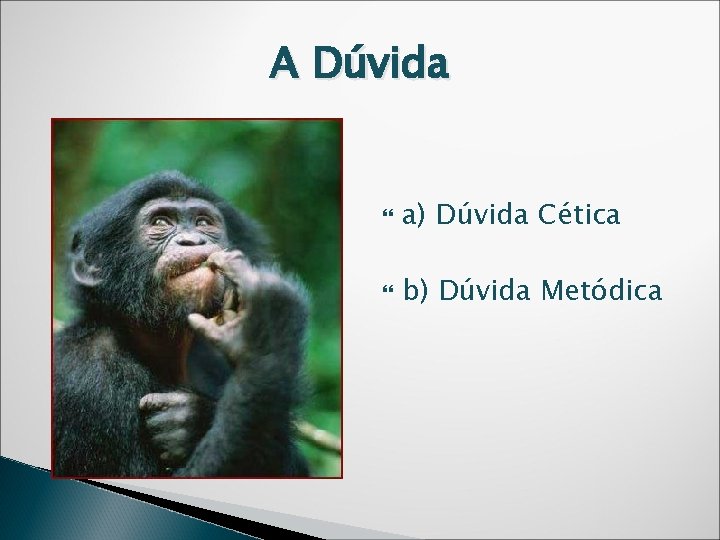 A Dúvida

a) Dúvida Cética

b) Dúvida Metódica